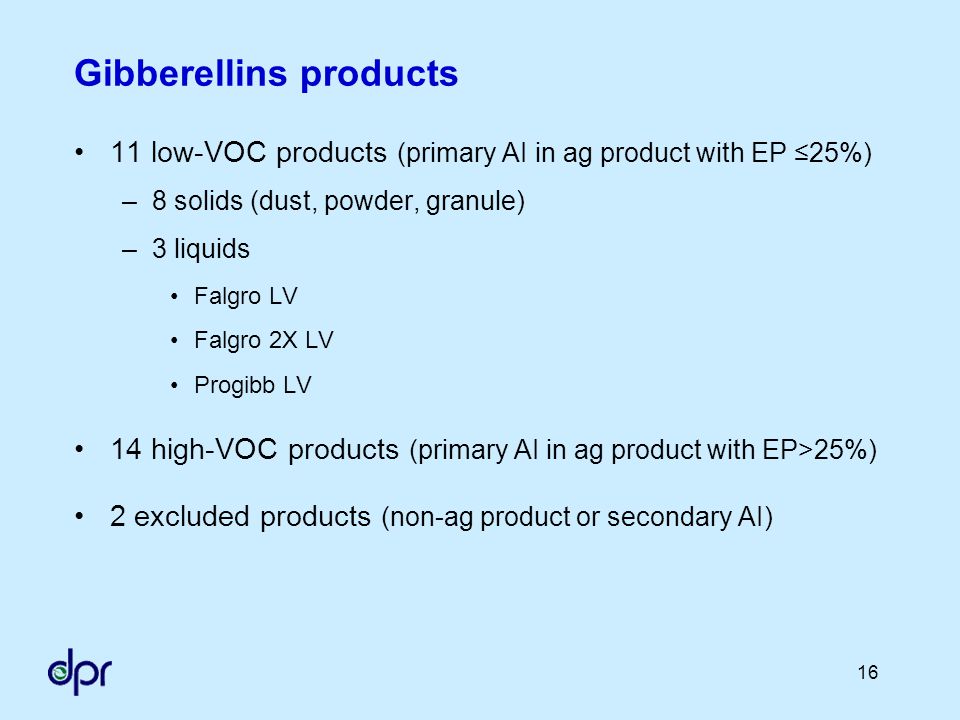 Gibberellins products

• 11 low-VOC products (primary AI in ag product with EP ≤25%)

– 8 solids (dust, powder, granule)

– 3 liquids

• Falgro LV

• Falgro 2X LV

• Progibb LV

• 14 high-VOC products (primary AI in ag product with EP>25%)

• 2 excluded products (non-ag product or secondary AI)

dpr

16